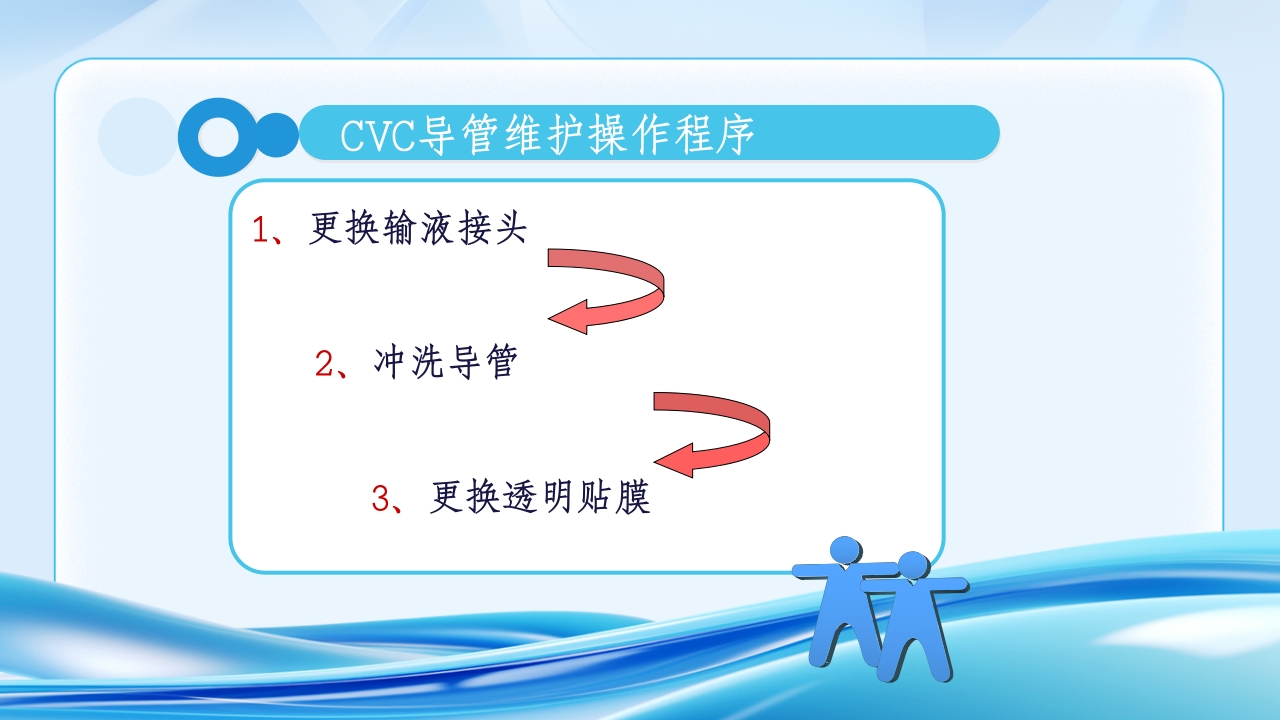 CVC导管维护操作程序

1、更换输液接头

2、冲洗导管

3、更换透明贴膜